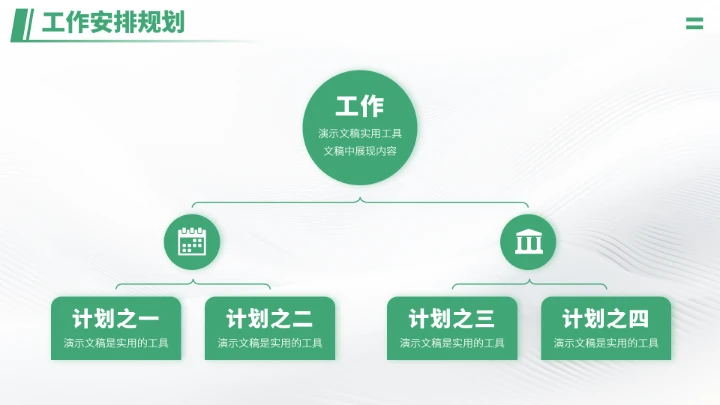 工作安排规划

工作
演示文稿实用工具
文稿中展现内容

计划之一
演示文稿是实用的工具

计划之二
演示文稿是实用的工具

计划之三
演示文稿是实用的工具

计划之四
演示文稿是实用的工具